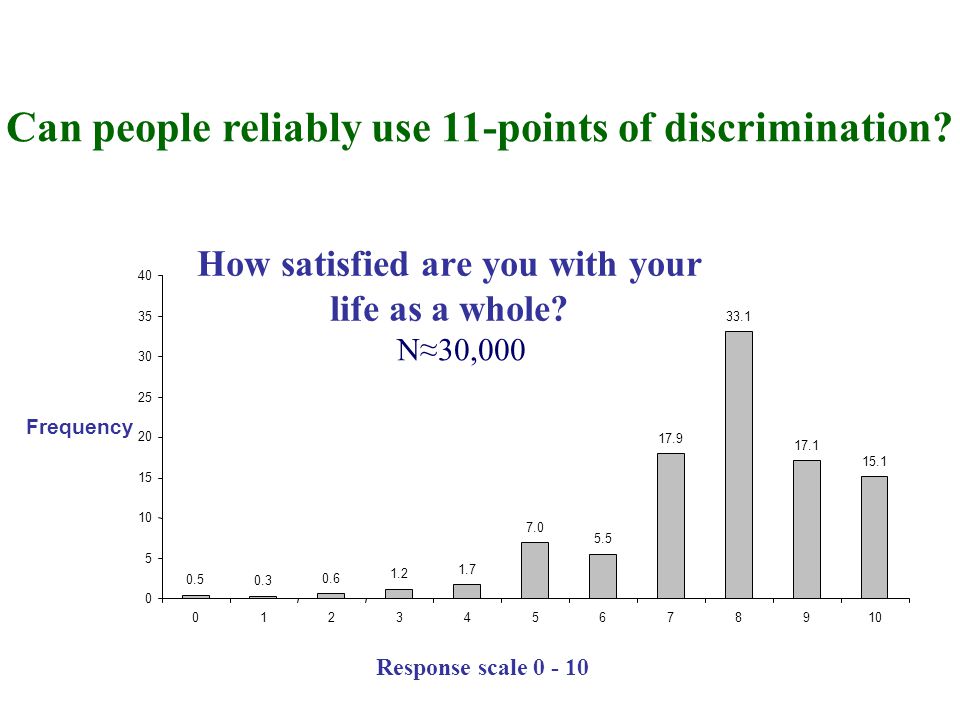 Can people reliably use 11-points of discrimination?

How satisfied are you with your life as a whole?
N≈30,000

Frequency

40
35
30
25
20
15
10
5
0

0.5
0.3
0.6
1.2
1.7
7.0
5.5
17.9
33.1
17.1
15.1

0
1
2
3
4
5
6
7
8
9
10

Response scale 0 - 10